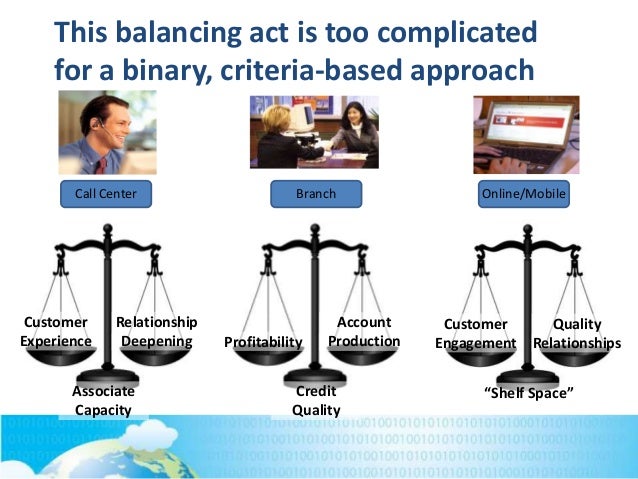 This balancing act is too complicated for a binary, criteria-based approach

Call Center

Branch

Online/Mobile

Customer Experience

Relationship Deepening

Associate Capacity

Profitability

Account Production

Credit Quality

Customer Engagement

Quality Relationships

"Shelf Space"